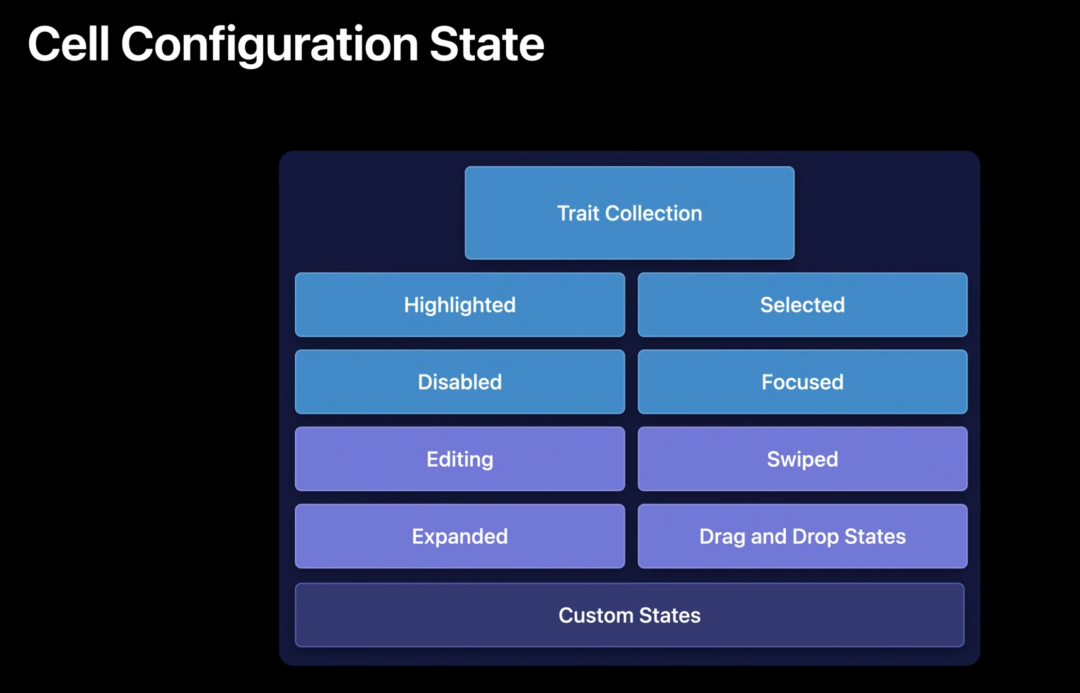 Cell Configuration State

Trait Collection

Highlighted

Selected

Disabled

Focused

Editing

Swiped

Expanded

Drag and Drop States

Custom States